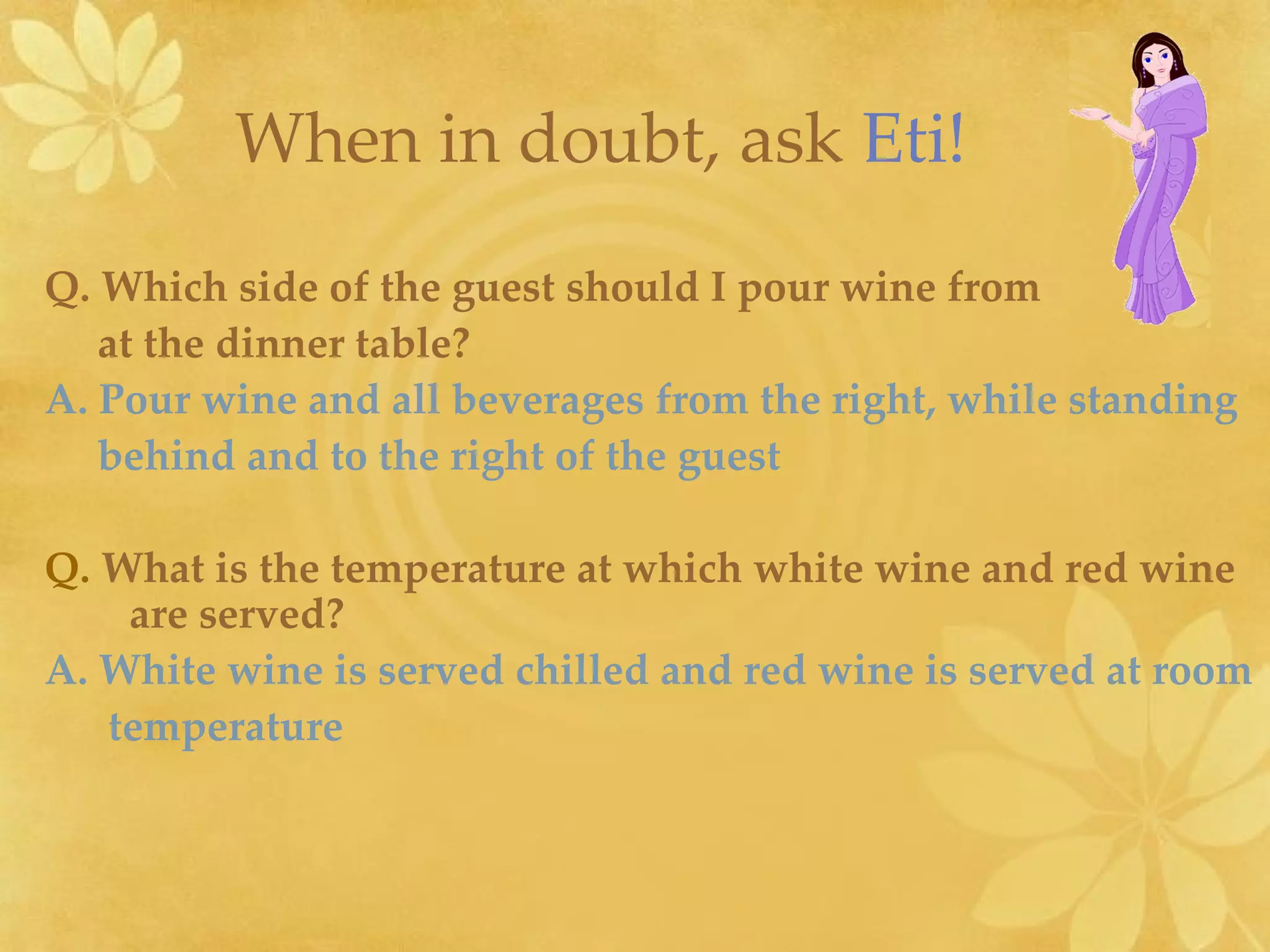 When in doubt, ask Eti!

Q. Which side of the guest should I pour wine from at the dinner table?

A. Pour wine and all beverages from the right, while standing behind and to the right of the guest

Q. What is the temperature at which white wine and red wine are served?

A. White wine is served chilled and red wine is served at room temperature